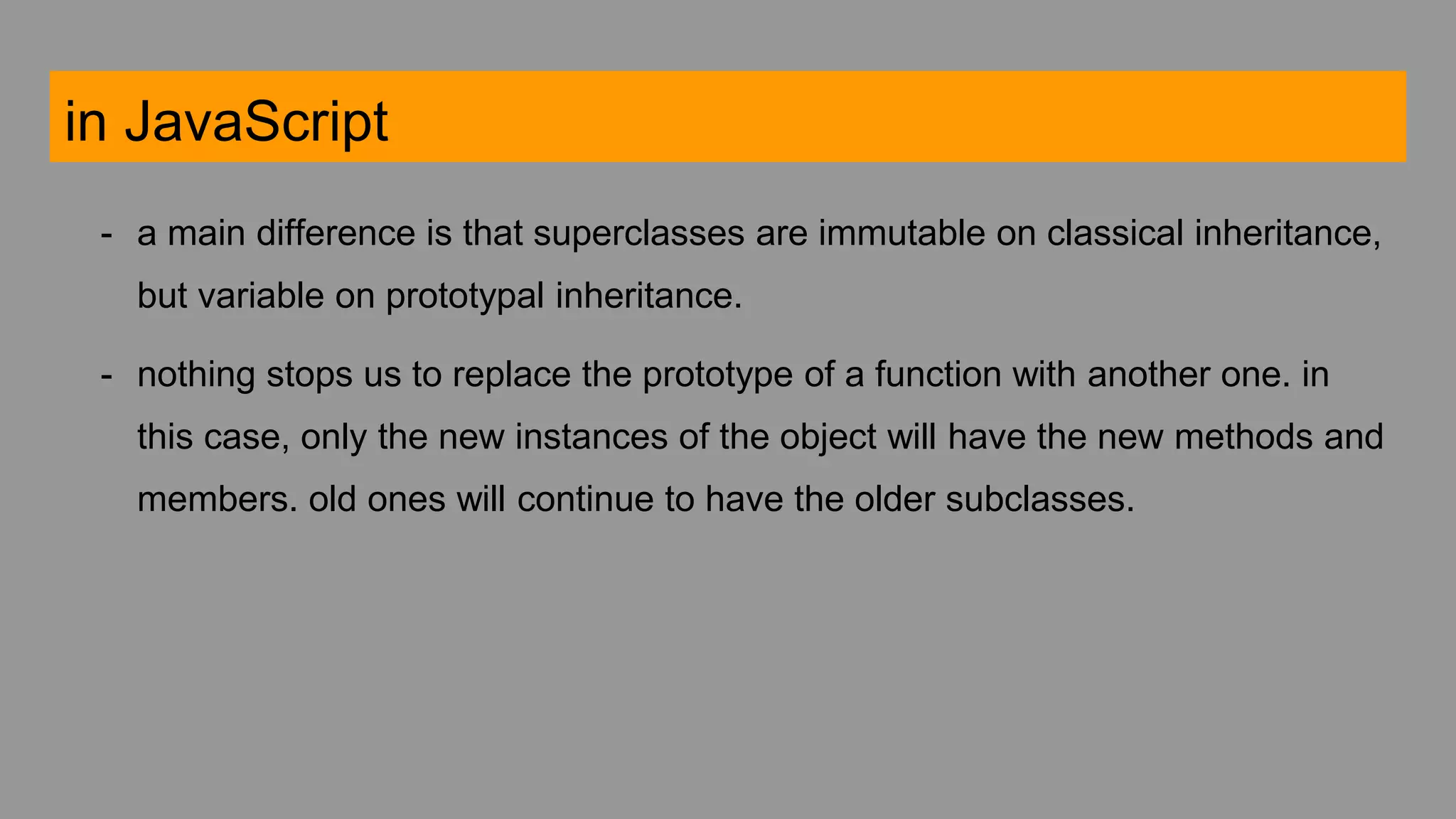 in JavaScript

- a main difference is that superclasses are immutable on classical inheritance, but variable on prototypal inheritance.

- nothing stops us to replace the prototype of a function with another one. in this case, only the new instances of the object will have the new methods and members. old ones will continue to have the older subclasses.